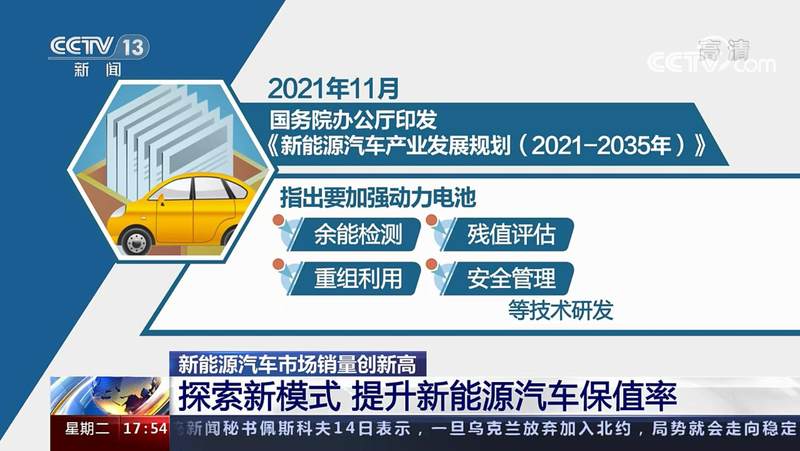 CCTV 13
新闻

高清
CCTV.com

2021年11月
国务院办公厅印发
《新能源汽车产业发展规划（2021-2035年）》

指出要加强动力电池
余能检测
残值评估
重组利用
安全管理
等技术研发

新能源汽车市场销量创新高
探索新模式 提升新能源汽车保值率

星期二 17:54
新闻秘书佩斯科夫14日表示，一旦乌克兰放弃加入北约，局势就会走向稳定